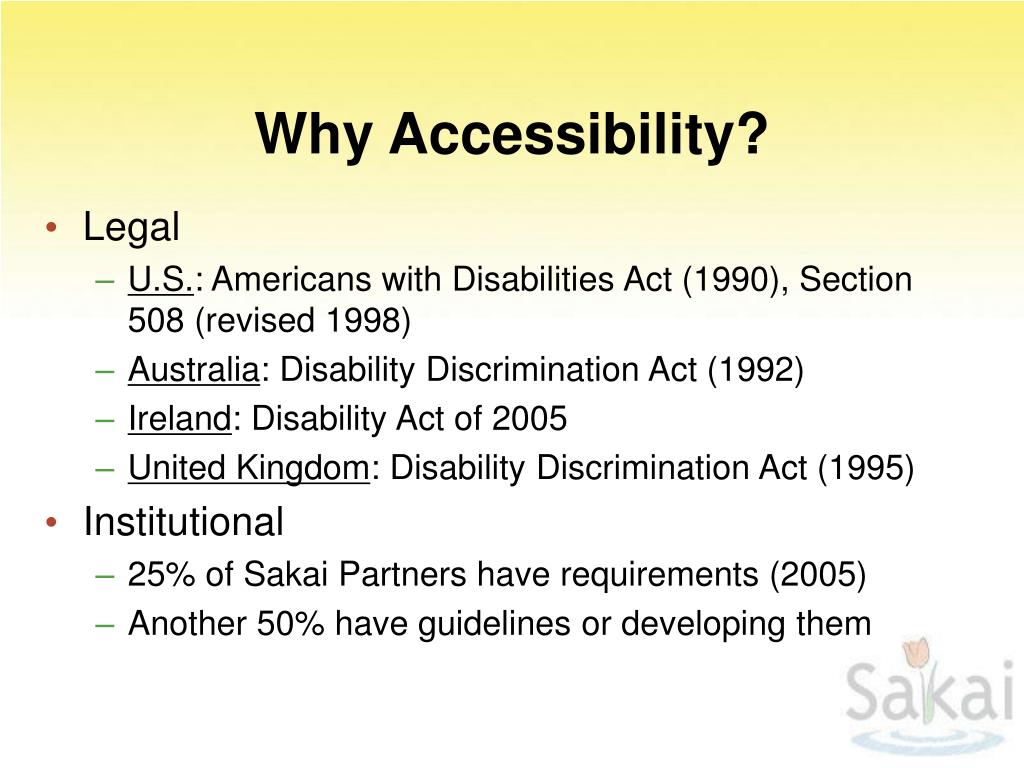 Why Accessibility?

• Legal
– U.S.: Americans with Disabilities Act (1990), Section 508 (revised 1998)
– Australia: Disability Discrimination Act (1992)
– Ireland: Disability Act of 2005
– United Kingdom: Disability Discrimination Act (1995)
• Institutional
– 25% of Sakai Partners have requirements (2005)
– Another 50% have guidelines or developing them

Sakai